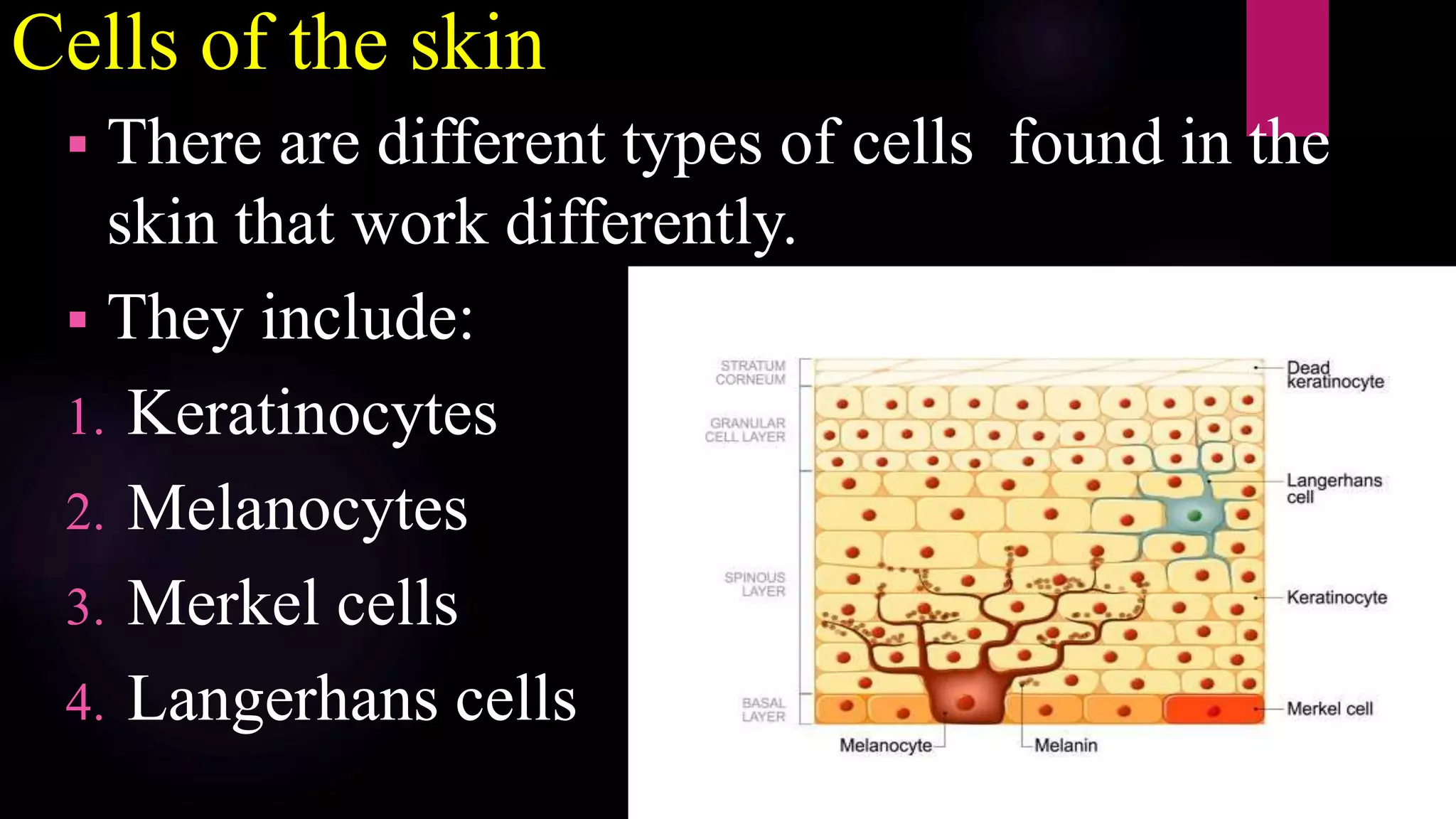 Cells of the skin

▪ There are different types of cells found in the skin that work differently.

▪ They include:

1. Keratinocytes
2. Melanocytes
3. Merkel cells
4. Langerhans cells

STRATUM CORNEUM

GRANULAR CELL LAYER

SPINOUS LAYER

BASAL LAYER

Dead keratinocyte

Langerhans cell

Keratinocyte

Merkel cell

Melanocyte

Melanin